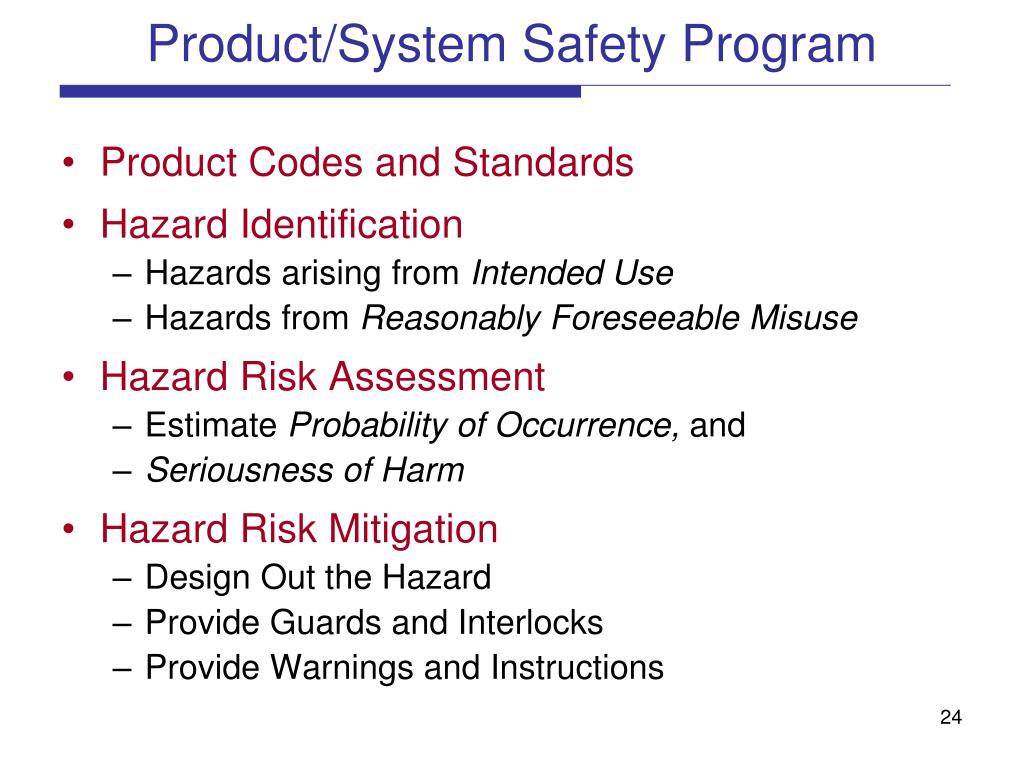 Product/System Safety Program

• Product Codes and Standards
• Hazard Identification
  – Hazards arising from Intended Use
  – Hazards from Reasonably Foreseeable Misuse
• Hazard Risk Assessment
  – Estimate Probability of Occurrence, and
  – Seriousness of Harm
• Hazard Risk Mitigation
  – Design Out the Hazard
  – Provide Guards and Interlocks
  – Provide Warnings and Instructions

24